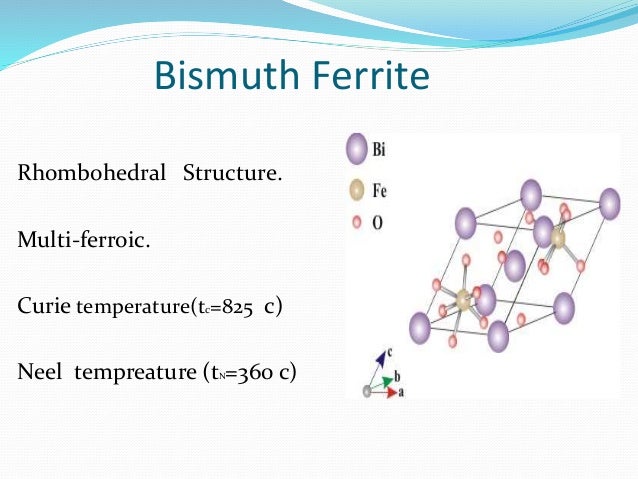 Bismuth Ferrite

Rhombohedral Structure.

Multi-ferroic.

Curie temperature($t_c$=825 c)

Neel tempreature ($t_N$=360 c)

Bi
Fe
O

c
b
a